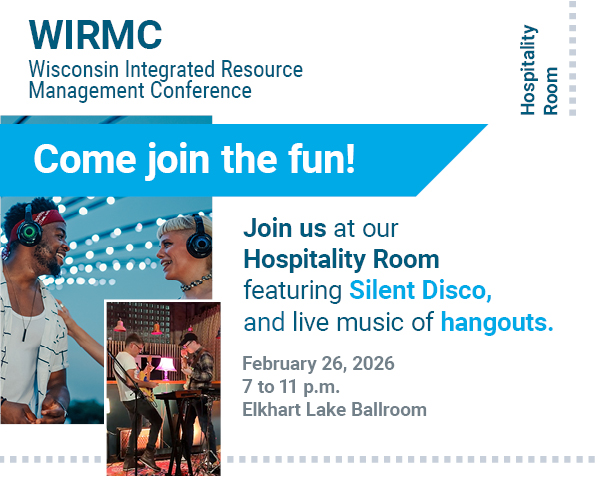 WIRMC
Wisconsin Integrated Resource Management Conference

Hospitality Room

Come join the fun!

Join us at our Hospitality Room featuring Silent Disco, and live music of hangouts.

February 26, 2026
7 to 11 p.m.
Elkhart Lake Ballroom